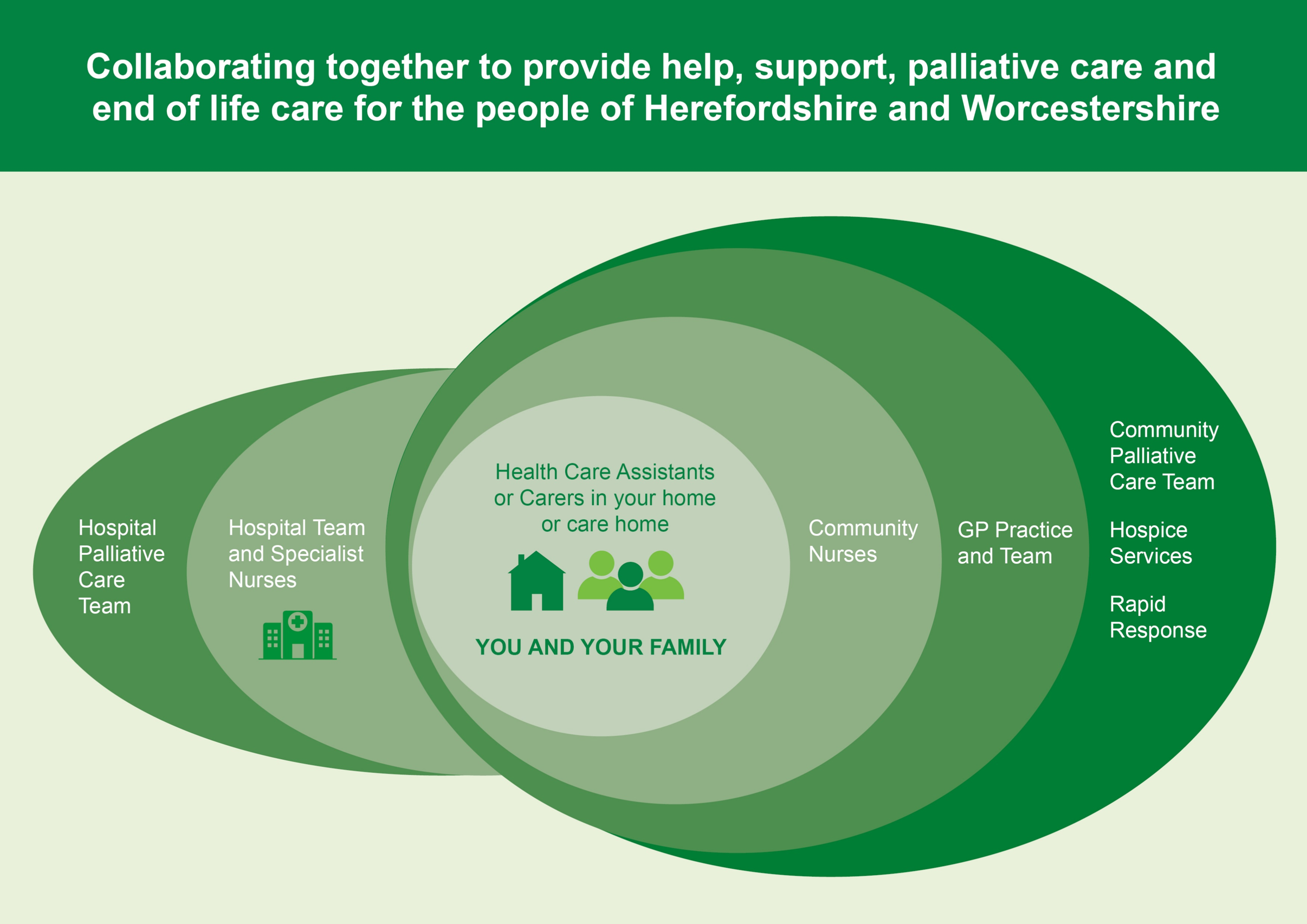 Collaborating together to provide help, support, palliative care and end of life care for the people of Herefordshire and Worcestershire

Hospital Palliative Care Team

Hospital Team and Specialist Nurses

Health Care Assistants or Carers in your home or care home

YOU AND YOUR FAMILY

Community Nurses

GP Practice and Team

Community Palliative Care Team

Hospice Services

Rapid Response